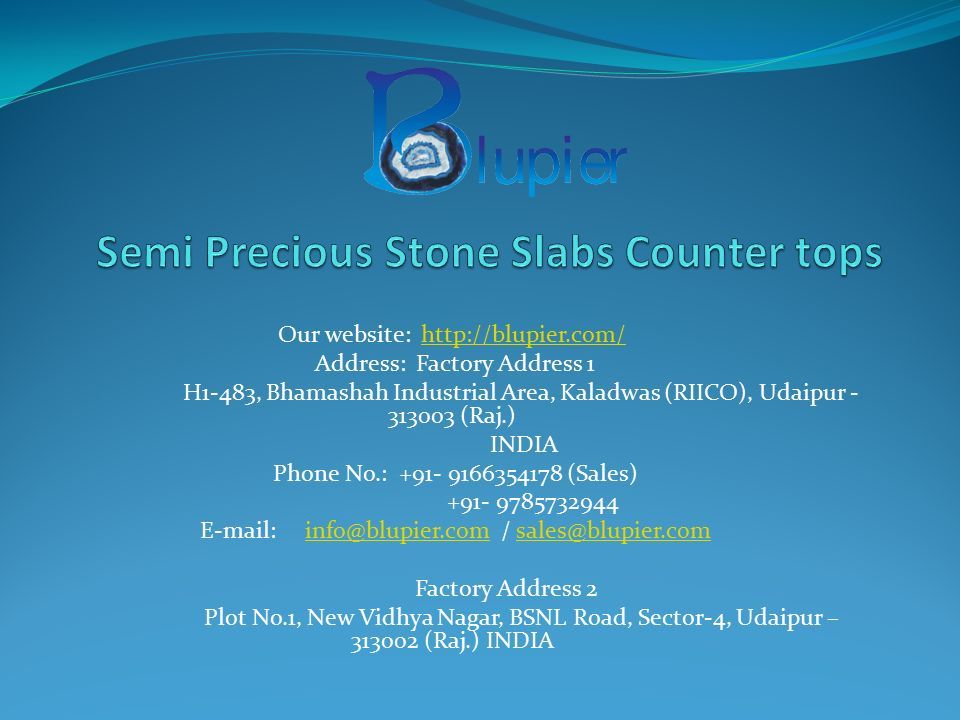 Blupier

Semi Precious Stone Slabs Counter tops

Our website: http://blupier.com/
Address: Factory Address 1
H1-483, Bhamashah Industrial Area, Kaladwas (RIICO), Udaipur - 313003 (Raj.)
INDIA
Phone No.: +91- 9166354178 (Sales)
+91- 9785732944
E-mail: info@blupier.com / sales@blupier.com

Factory Address 2
Plot No.1, New Vidhya Nagar, BSNL Road, Sector-4, Udaipur – 313002 (Raj.) INDIA